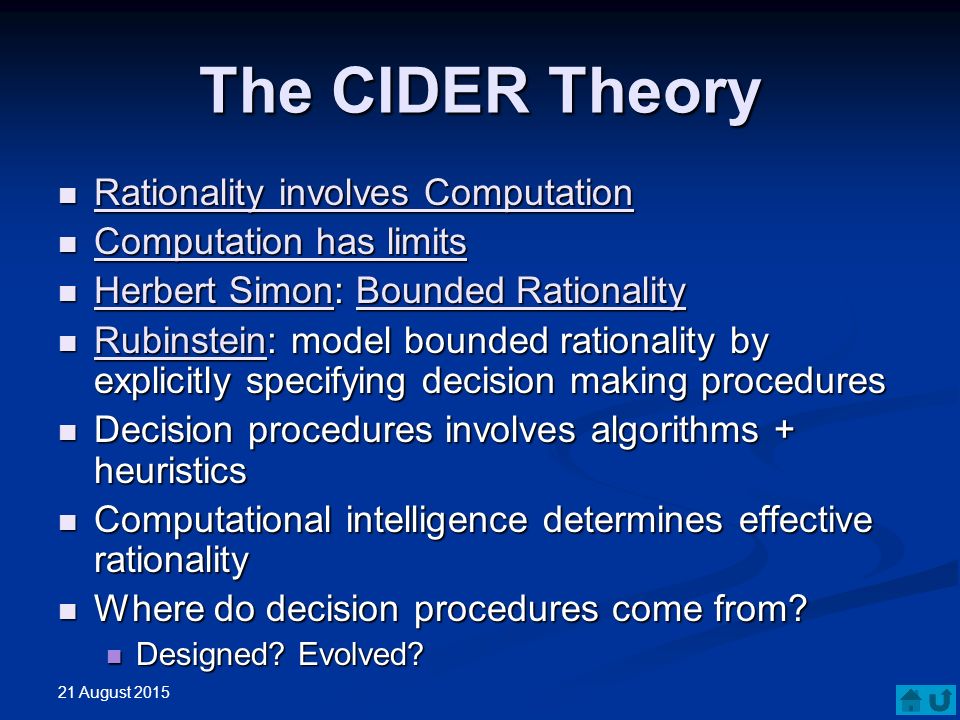 The CIDER Theory

- Rationality involves Computation
- Computation has limits
- Herbert Simon: Bounded Rationality
- Rubinstein: model bounded rationality by explicitly specifying decision making procedures
- Decision procedures involves algorithms + heuristics
- Computational intelligence determines effective rationality
- Where do decision procedures come from?
  - Designed? Evolved?

21 August 2015